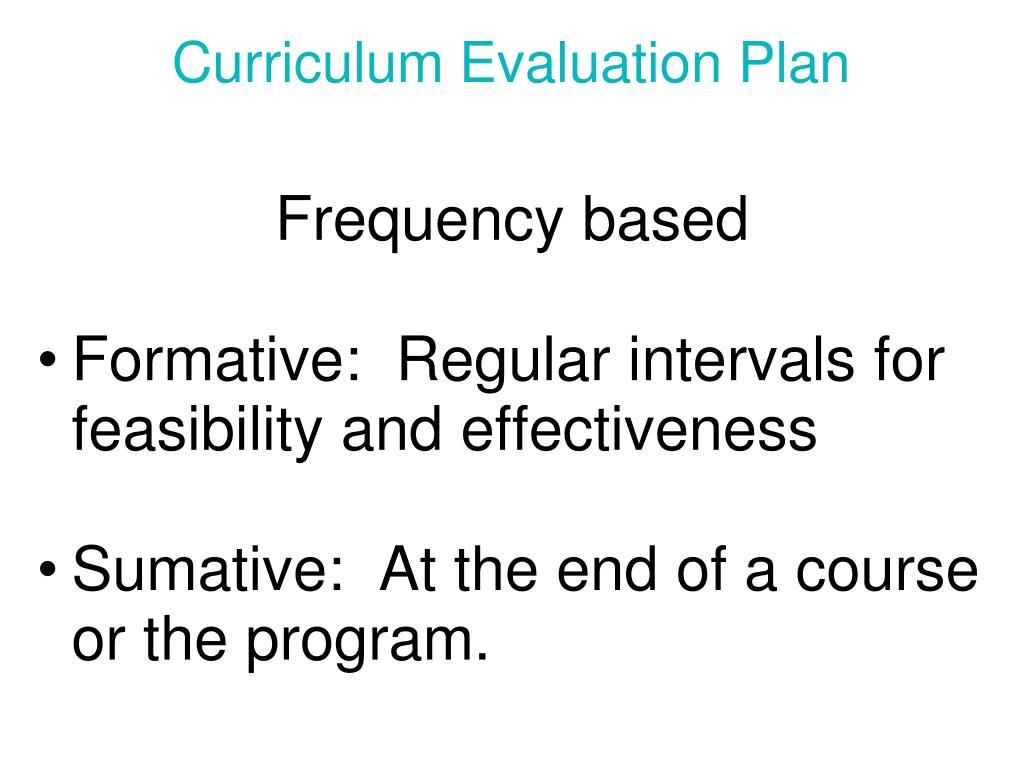 Curriculum Evaluation Plan

Frequency based

• Formative: Regular intervals for feasibility and effectiveness

• Sumative: At the end of a course or the program.